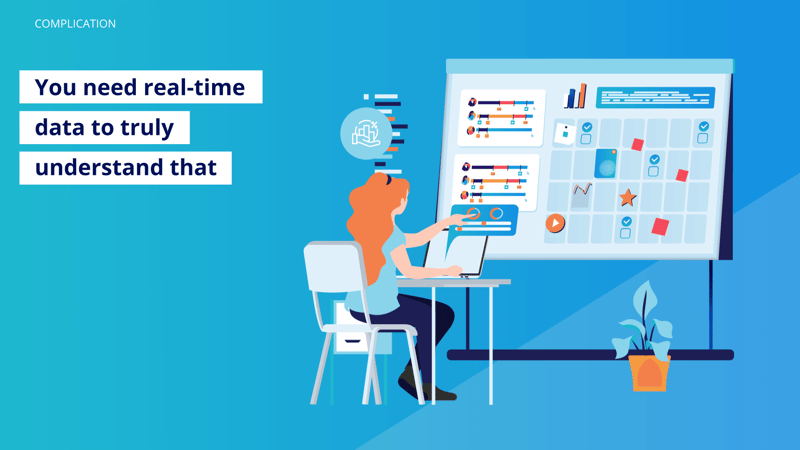 COMPLICATION

You need real-time data to truly understand that